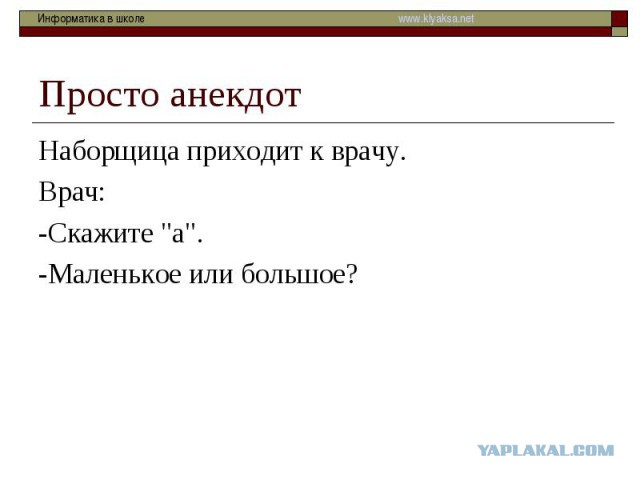 Информатика в школе www.klyaksa.net

Просто анекдот

Наборщица приходит к врачу.

Врач:

-Скажите "а".

-Маленькое или большое?

YAPLAKAL.COM